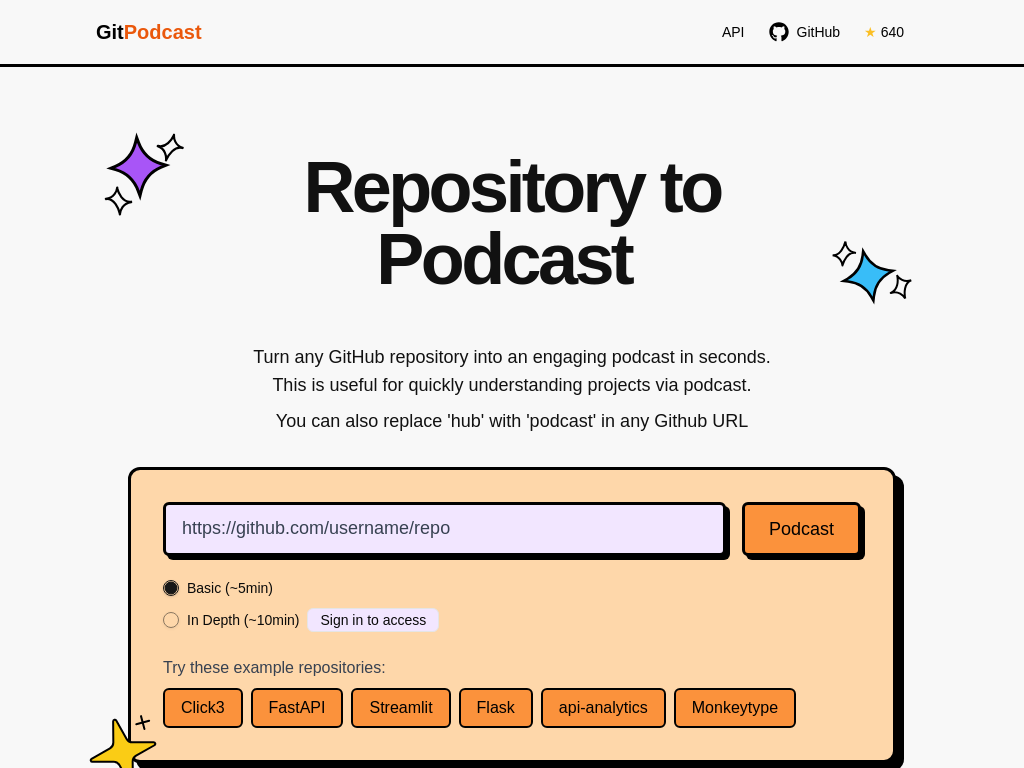 GitPodcast

API GitHub ★ 640

Repository to Podcast

Turn any GitHub repository into an engaging podcast in seconds. This is useful for quickly understanding projects via podcast.

You can also replace 'hub' with 'podcast' in any Github URL

https://github.com/username/repo

Podcast

Basic (~5min)

In Depth (~10min) Sign in to access

Try these example repositories:

Click3 FastAPI Streamlit Flask api-analytics Monkeytype